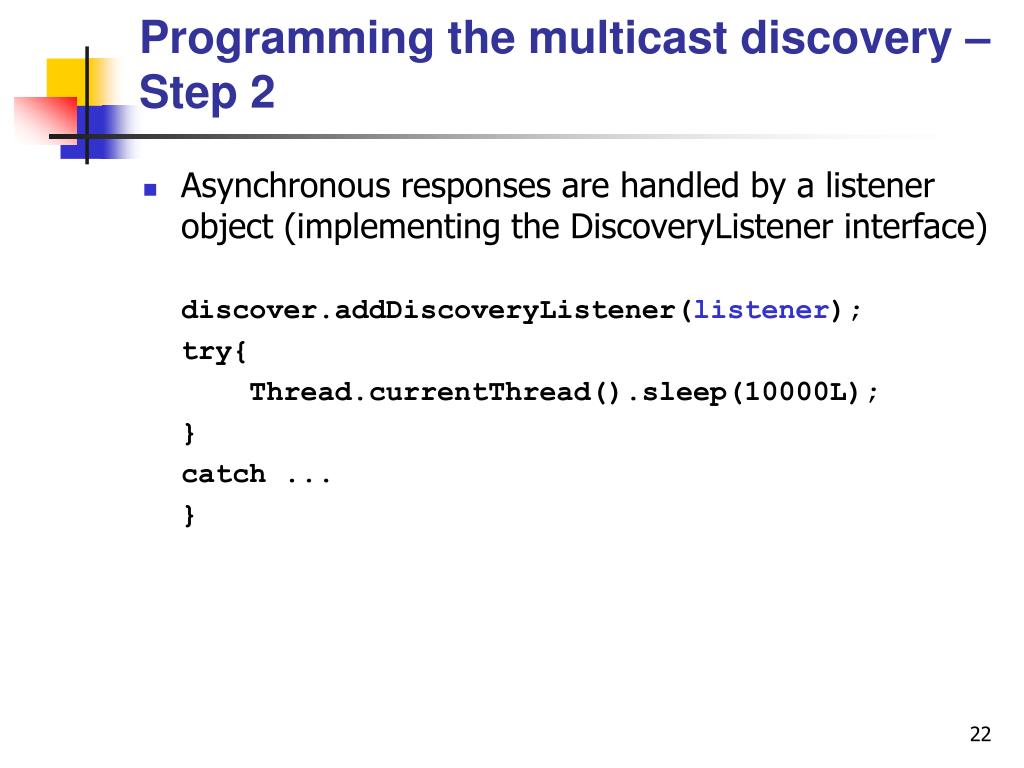 Programming the multicast discovery – Step 2

Asynchronous responses are handled by a listener object (implementing the DiscoveryListener interface)

discover.addDiscoveryListener(listener);
try{
    Thread.currentThread().sleep(10000L);
}
catch ...
}

22